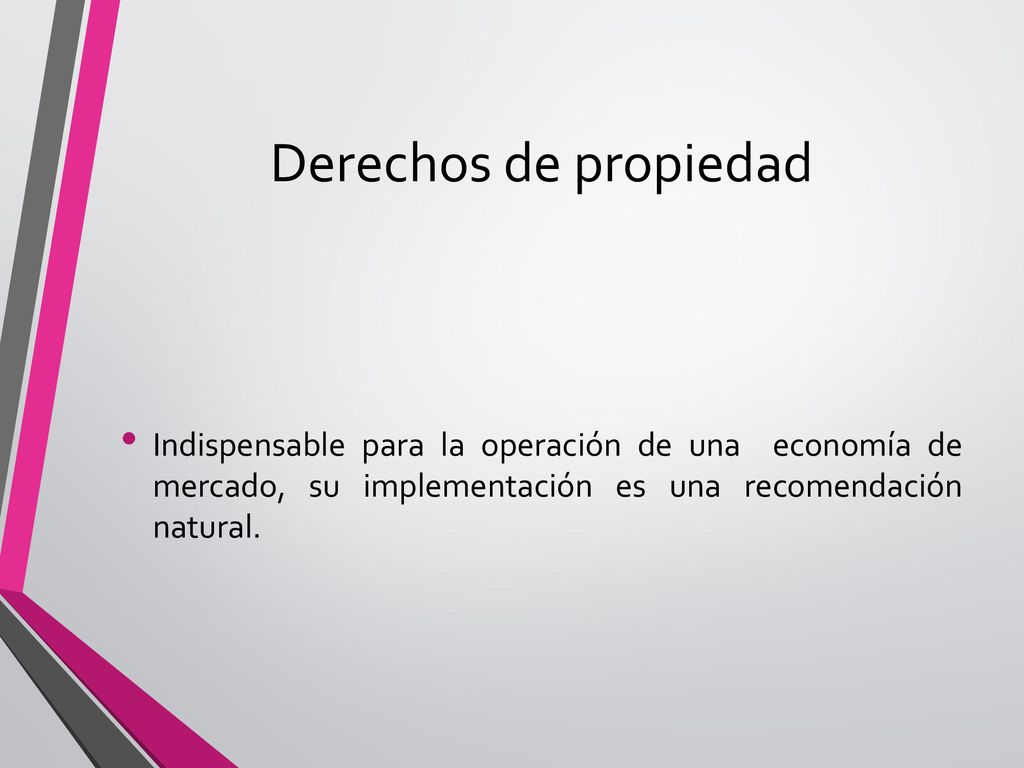 Derechos de propiedad

• Indispensable para la operación de una economía de mercado, su implementación es una recomendación natural.